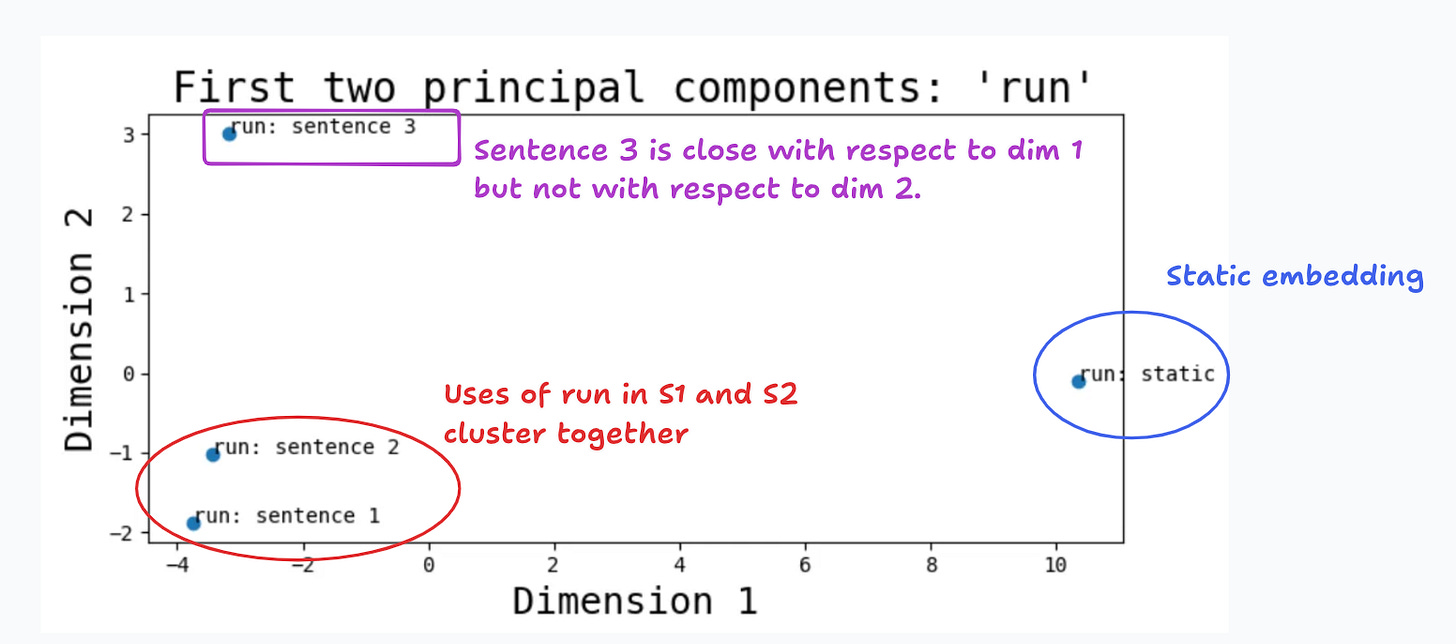 First two principal components: 'run'

run: sentence 3

Sentence 3 is close with respect to dim 1 but not with respect to dim 2.

Static embedding

run: static

Uses of run in S1 and S2 cluster together

run: sentence 2

run: sentence 1

Dimension 2

3
2
1
0
−1
−2

−4
−2
0
2
4
6
8
10

Dimension 1